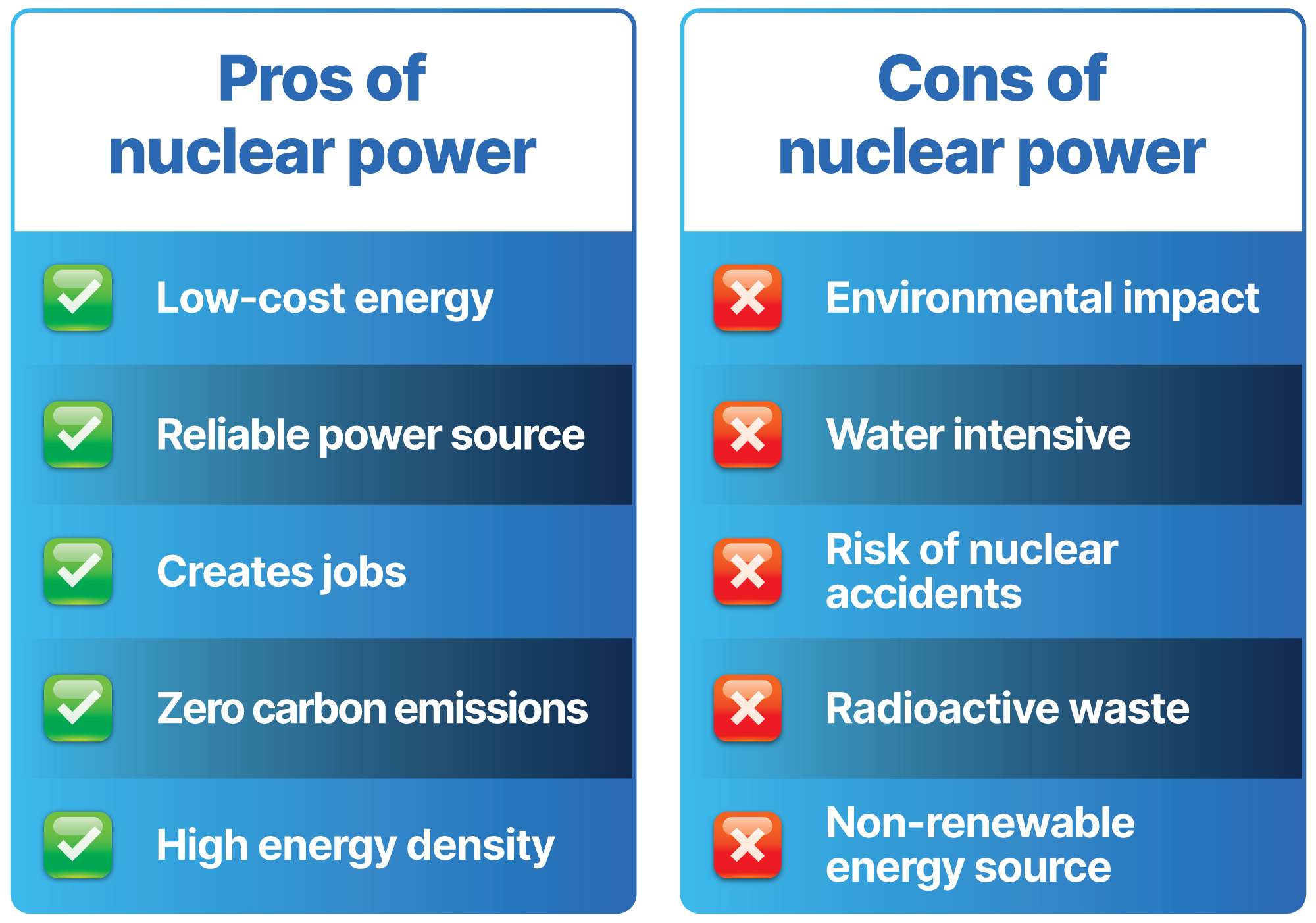 Pros of nuclear power

Low-cost energy

Reliable power source

Creates jobs

Zero carbon emissions

High energy density

Cons of nuclear power

Environmental impact

Water intensive

Risk of nuclear accidents

Radioactive waste

Non-renewable energy source